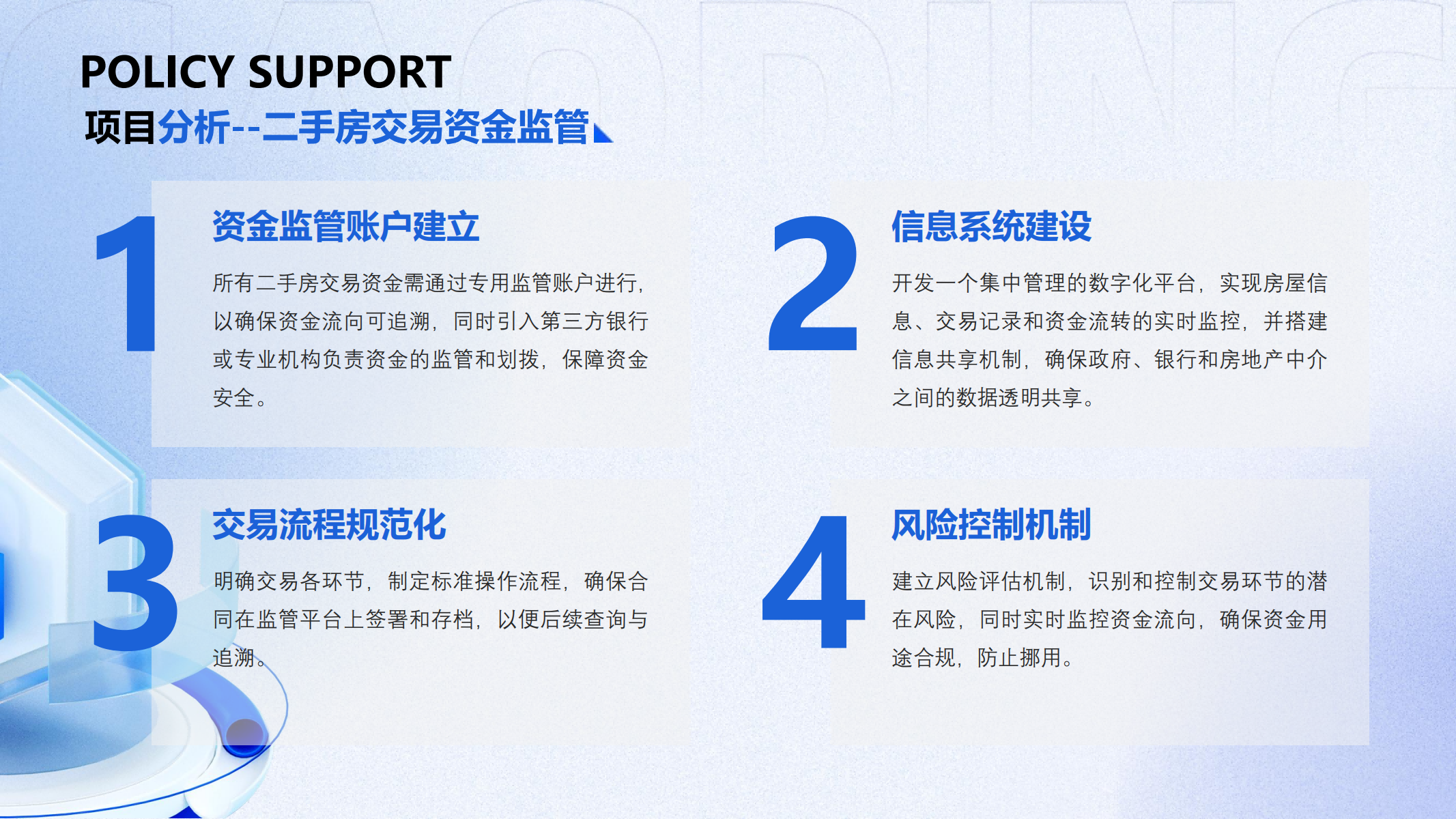 POLICY SUPPORT

项目分析--二手房交易资金监管

1

资金监管账户建立

所有二手房交易资金需通过专用监管账户进行，以确保资金流向可追溯，同时引入第三方银行或专业机构负责资金的监管和划拨，保障资金安全。

2

信息系统建设

开发一个集中管理的数字化平台，实现房屋信息、交易记录和资金流转的实时监控，并搭建信息共享机制，确保政府、银行和房地产中介之间的数据透明共享。

3

交易流程规范化

明确交易各环节，制定标准操作流程，确保合同在监管平台上签署和存档，以便后续查询与追溯。

4

风险控制机制

建立风险评估机制，识别和控制交易环节的潜在风险，同时实时监控资金流向，确保资金用途合规，防止挪用。